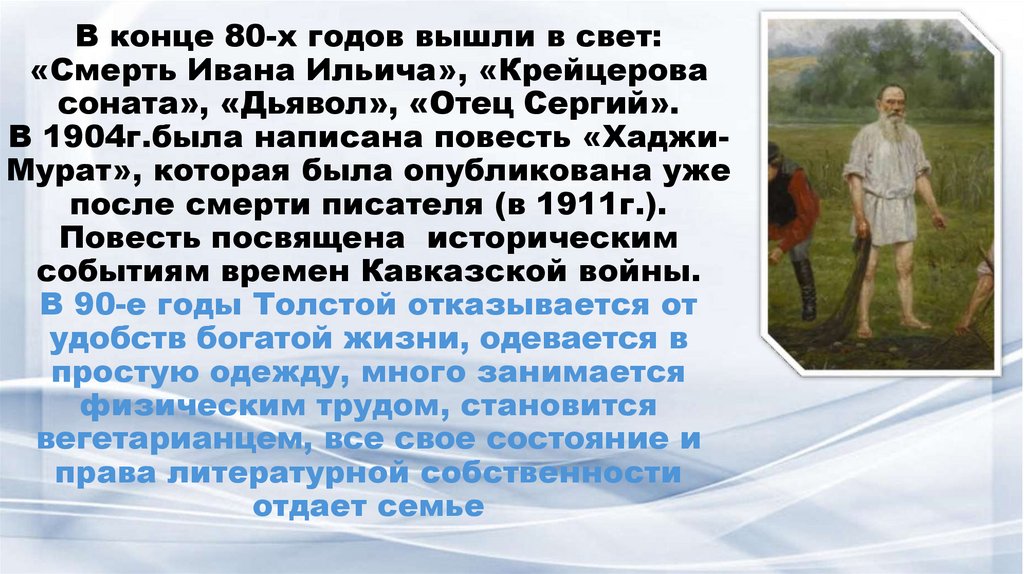 В конце 80-х годов вышли в свет: «Смерть Ивана Ильича», «Крейцерова соната», «Дьявол», «Отец Сергий».
В 1904г.была написана повесть «Хаджи-Мурат», которая была опубликована уже после смерти писателя (в 1911г.). Повесть посвящена историческим событиям времен Кавказской войны.
В 90-е годы Толстой отказывается от удобств богатой жизни, одевается в простую одежду, много занимается физическим трудом, становится вегетарианцем, все свое состояние и права литературной собственности отдает семье